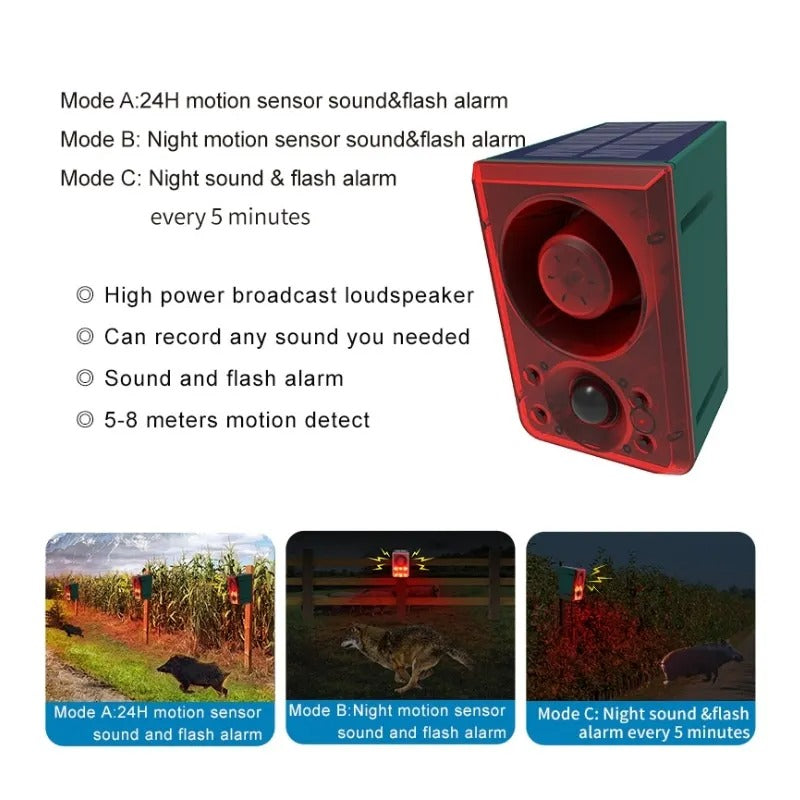 Mode A:24H motion sensor sound&flash alarm
Mode B: Night motion sensor sound&flash alarm
Mode C: Night sound & flash alarm
every 5 minutes

◎ High power broadcast loudspeaker
◎ Can record any sound you needed
◎ Sound and flash alarm
◎ 5-8 meters motion detect

Mode A:24H motion sensor sound and flash alarm

Mode B:Night motion sensor sound and flash alarm

Mode C: Night sound &flash alarm every 5 minutes